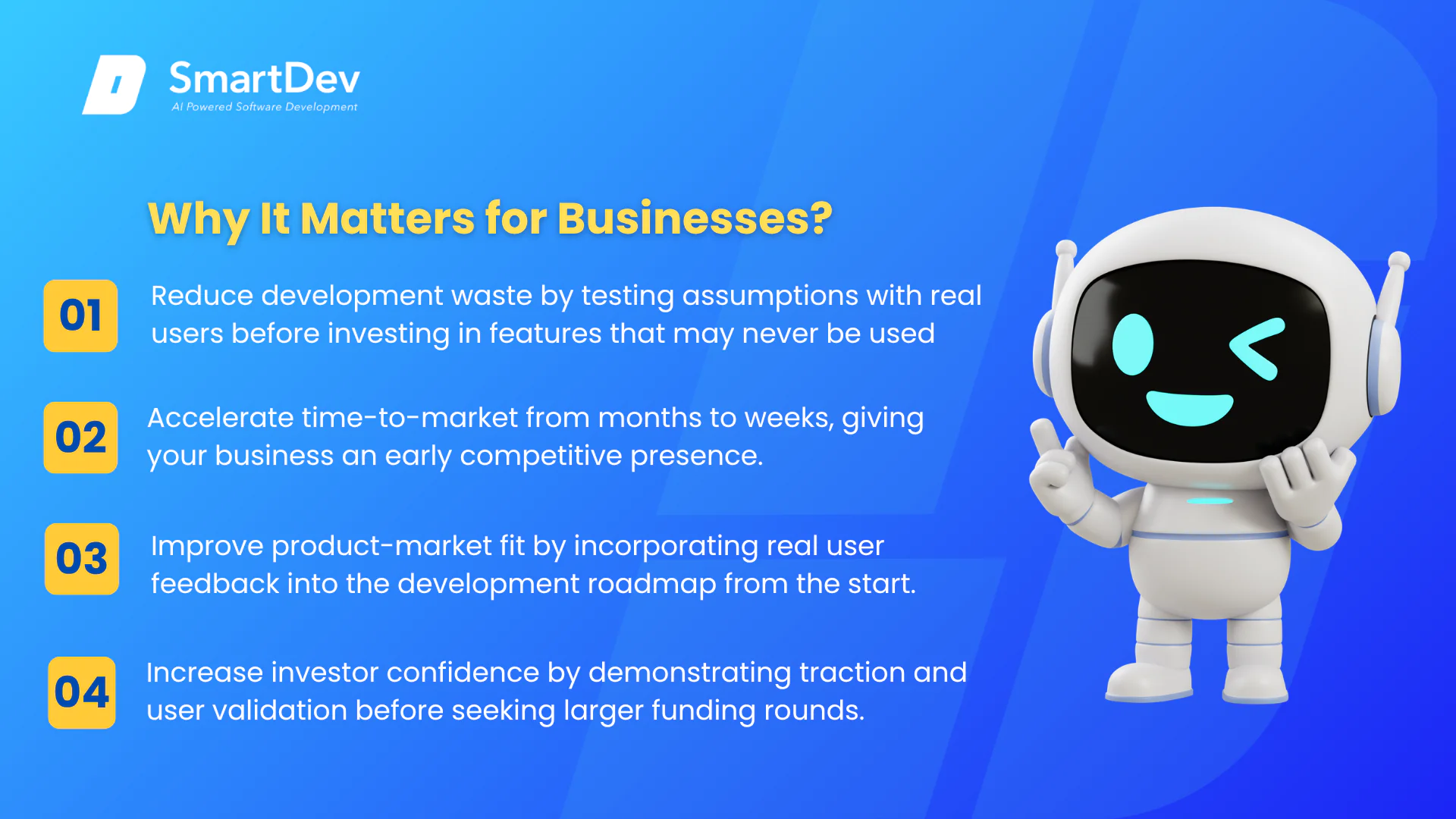 SmartDev
AI Powered Software Development

Why It Matters for Businesses?

01
Reduce development waste by testing assumptions with real users before investing in features that may never be used

02
Accelerate time-to-market from months to weeks, giving your business an early competitive presence.

03
Improve product-market fit by incorporating real user feedback into the development roadmap from the start.

04
Increase investor confidence by demonstrating traction and user validation before seeking larger funding rounds.